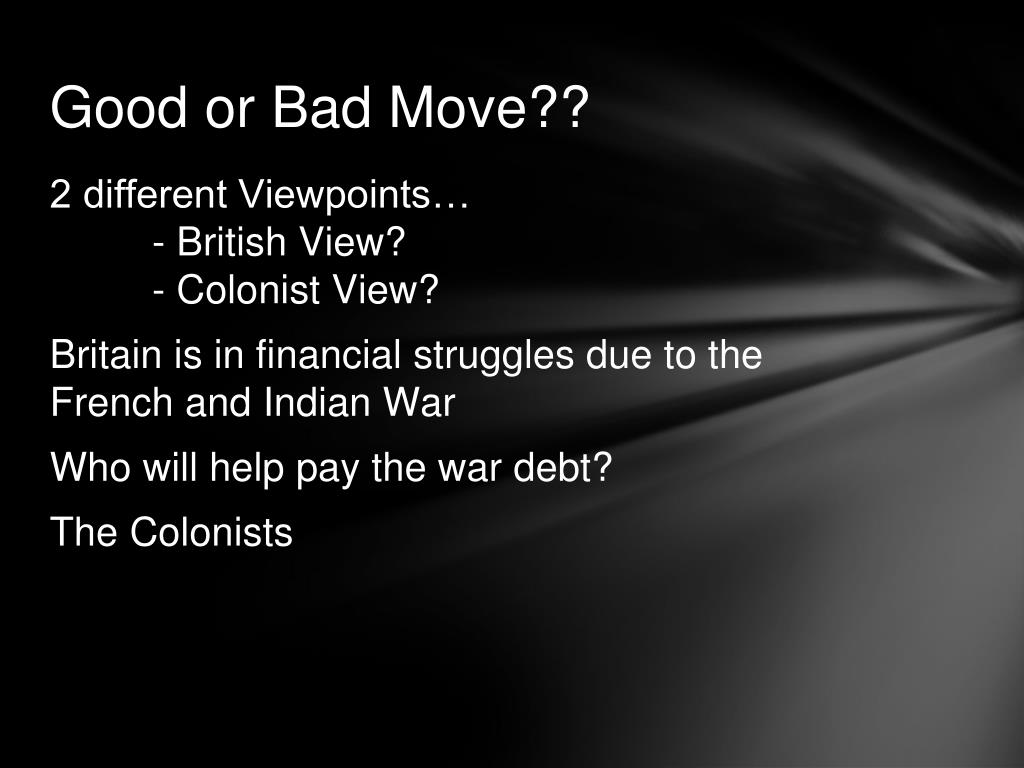 Good or Bad Move??

2 different Viewpoints…
- British View?
- Colonist View?

Britain is in financial struggles due to the French and Indian War

Who will help pay the war debt?

The Colonists